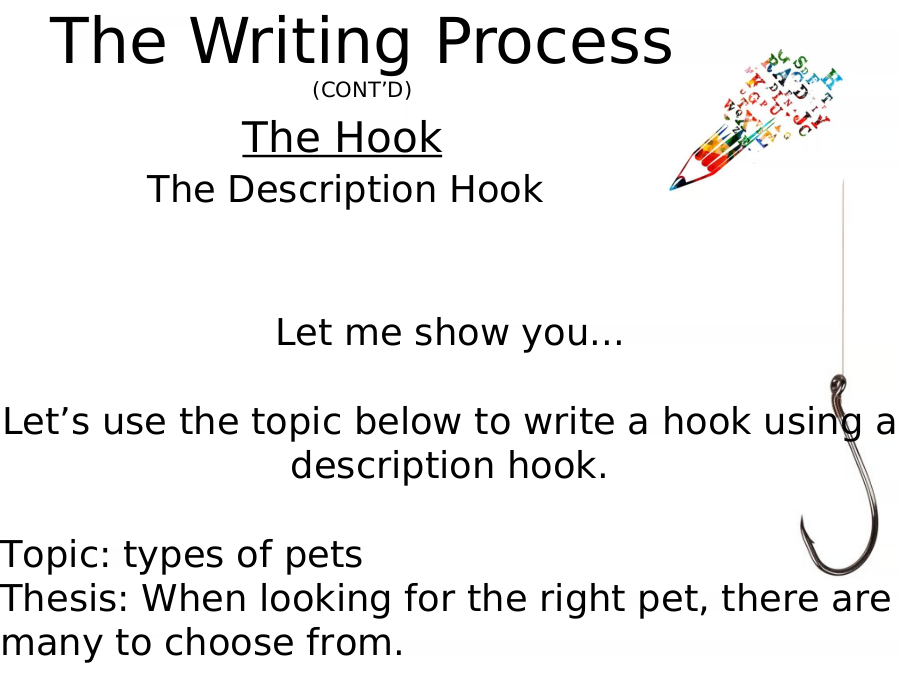 The Writing Process
(CONT'D)
The Hook
The Description Hook

Let me show you…

Let's use the topic below to write a hook using a description hook.

Topic: types of pets
Thesis: When looking for the right pet, there are many to choose from.